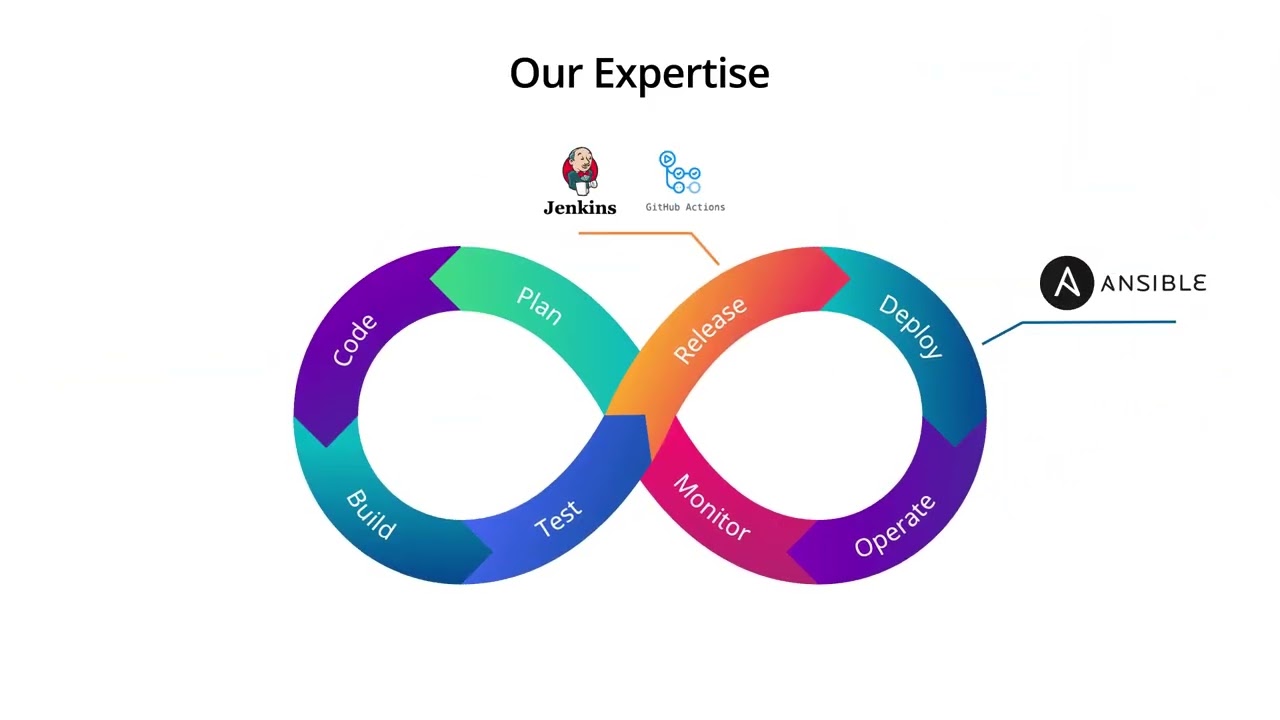 Our Expertise

Jenkins

GitHub Actions

ANSIBLE

Code

Plan

Release

Deploy

Build

Test

Monitor

Operate